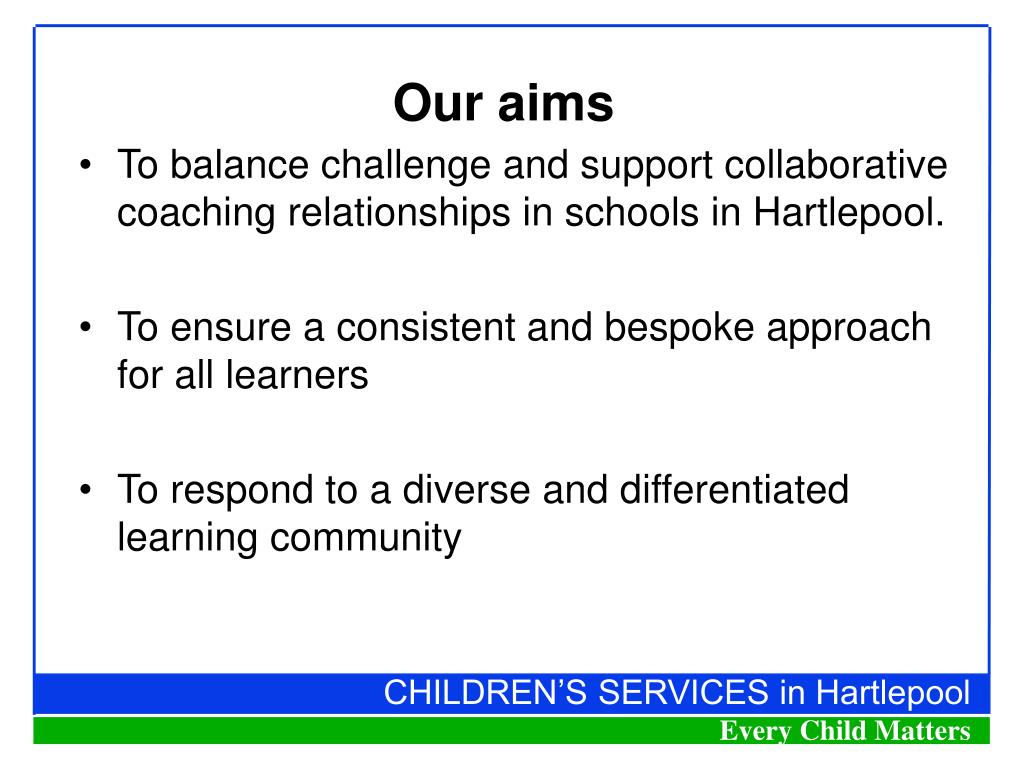 Our aims

• To balance challenge and support collaborative coaching relationships in schools in Hartlepool.

• To ensure a consistent and bespoke approach for all learners

• To respond to a diverse and differentiated learning community

CHILDREN'S SERVICES in Hartlepool

Every Child Matters